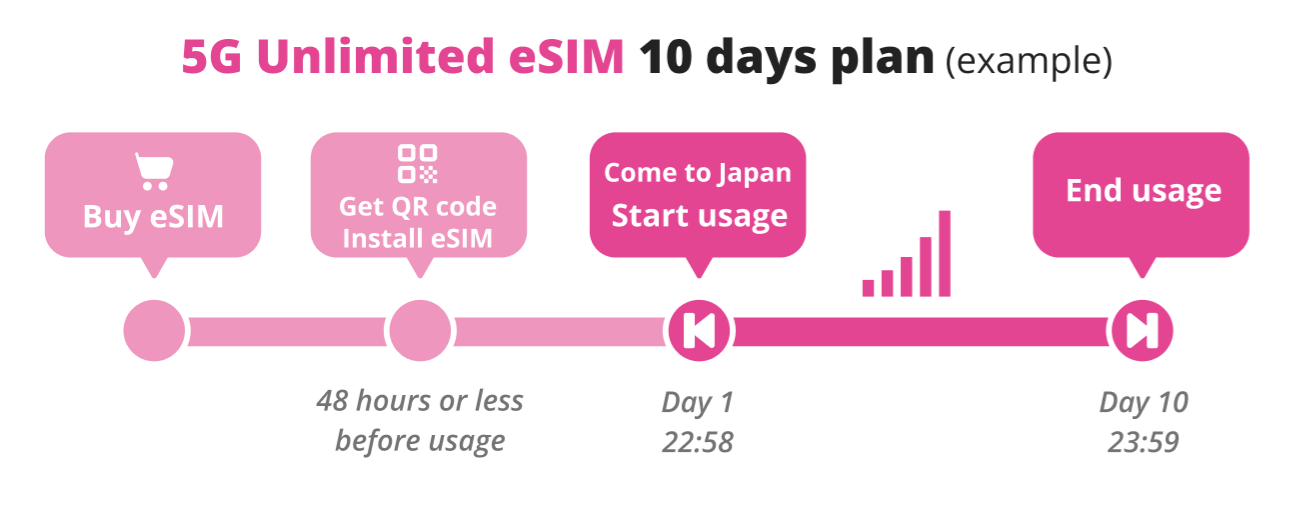 5G Unlimited eSIM 10 days plan (example)

Buy eSIM

Get QR code
Install eSIM

Come to Japan
Start usage

End usage

48 hours or less
before usage

Day 1
22:58

Day 10
23:59